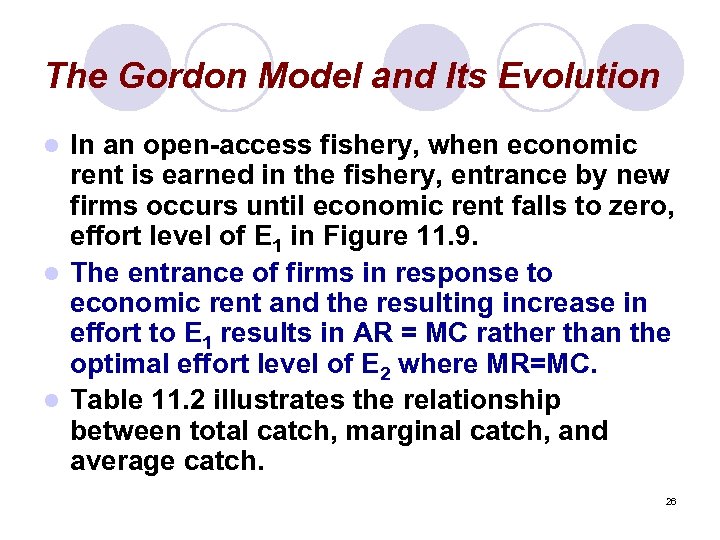 The Gordon Model and Its Evolution

- In an open-access fishery, when economic rent is earned in the fishery, entrance by new firms occurs until economic rent falls to zero, effort level of $E_1$ in Figure 11.9.
- The entrance of firms in response to economic rent and the resulting increase in effort to $E_1$ results in AR = MC rather than the optimal effort level of $E_2$ where MR=MC.
- Table 11.2 illustrates the relationship between total catch, marginal catch, and average catch.

26